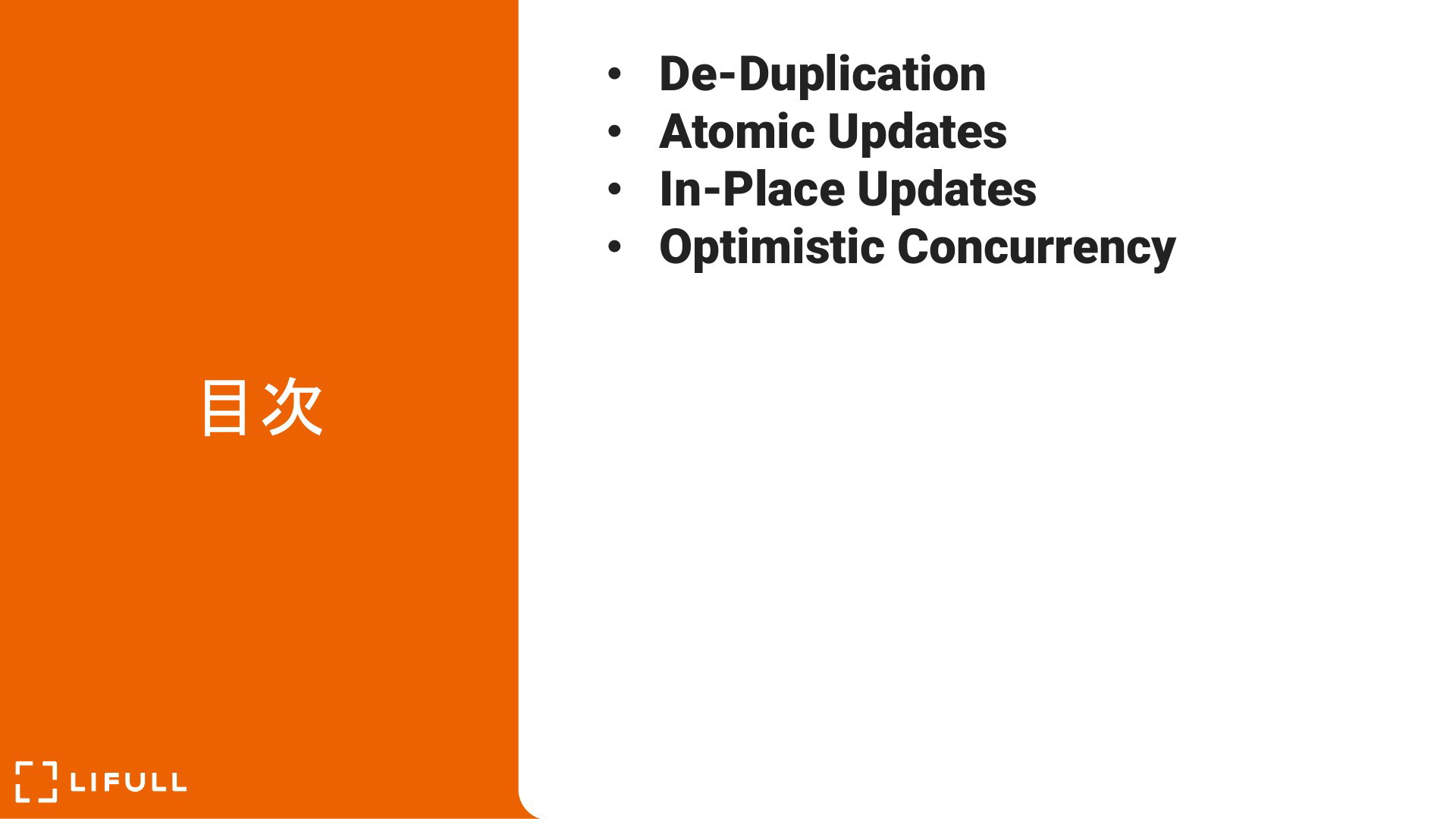 目次

LIFULL

• De-Duplication
• Atomic Updates
• In-Place Updates
• Optimistic Concurrency